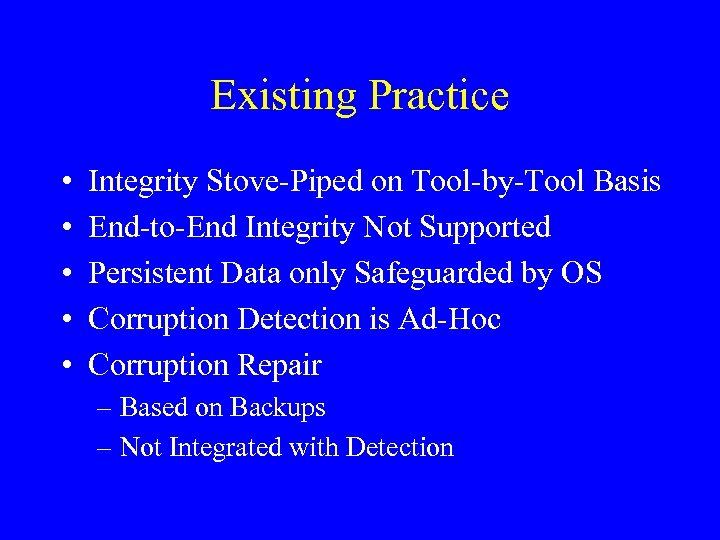 Existing Practice

• Integrity Stove-Piped on Tool-by-Tool Basis
• End-to-End Integrity Not Supported
• Persistent Data only Safeguarded by OS
• Corruption Detection is Ad-Hoc
• Corruption Repair
– Based on Backups
– Not Integrated with Detection